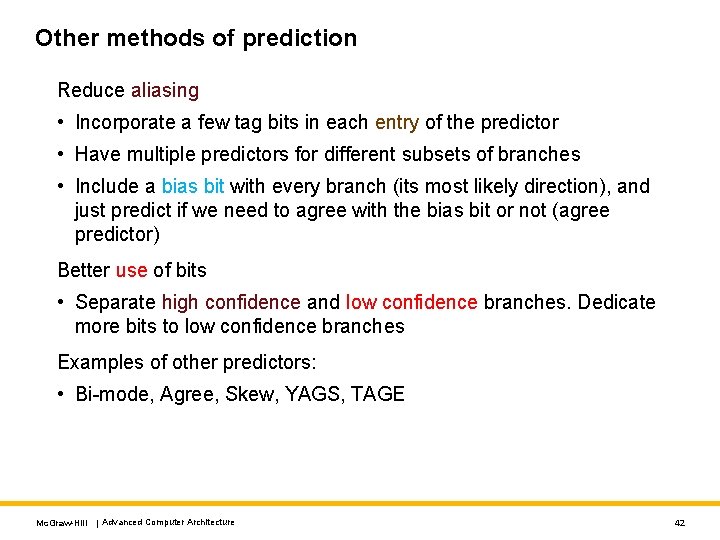 Other methods of prediction

Reduce aliasing

• Incorporate a few tag bits in each entry of the predictor

• Have multiple predictors for different subsets of branches

• Include a bias bit with every branch (its most likely direction), and just predict if we need to agree with the bias bit or not (agree predictor)

Better use of bits

• Separate high confidence and low confidence branches. Dedicate more bits to low confidence branches

Examples of other predictors:

• Bi-mode, Agree, Skew, YAGS, TAGE

McGraw-Hill | Advanced Computer Architecture

42